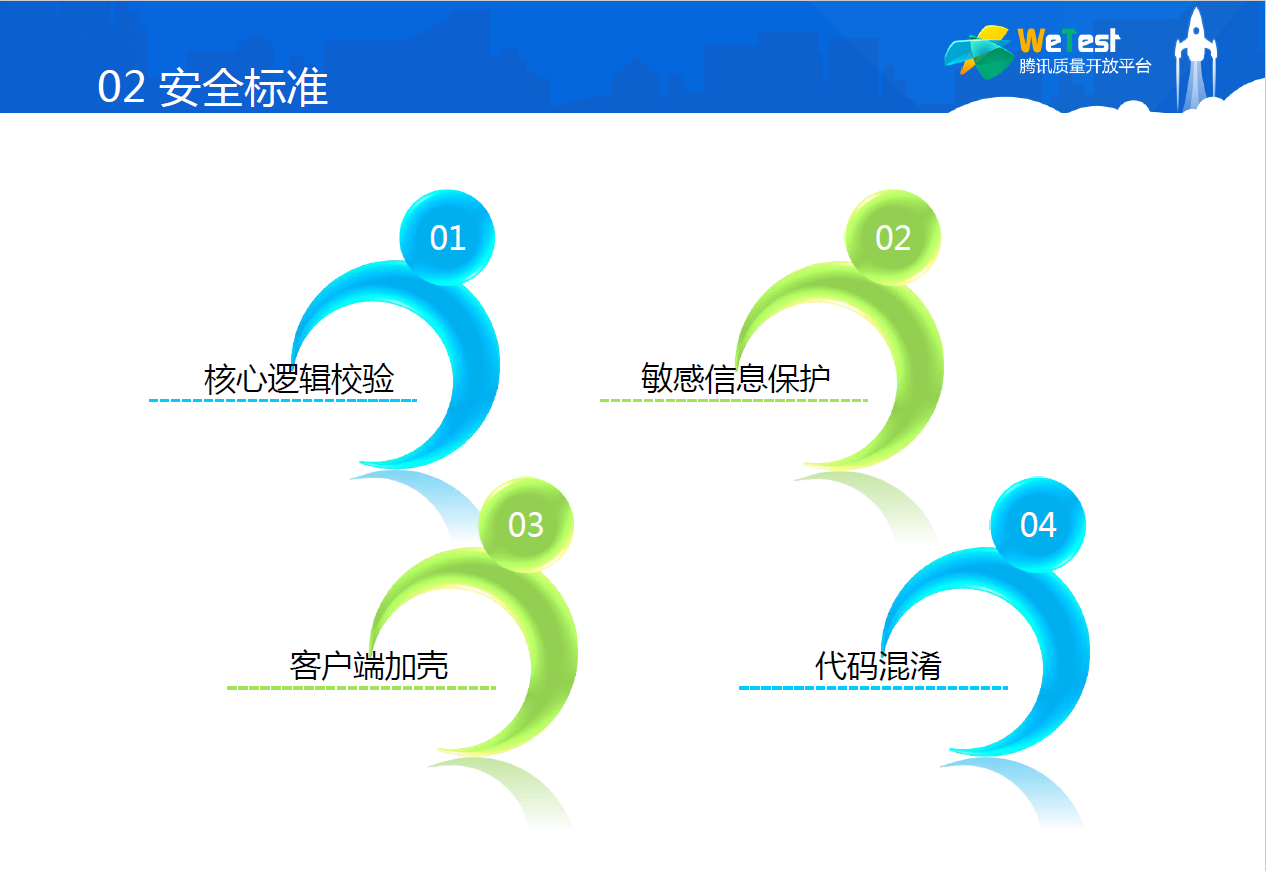 02 安全标准

WeTest
腾讯质量开放平台

01
核心逻辑校验

02
敏感信息保护

03
客户端加壳

04
代码混淆